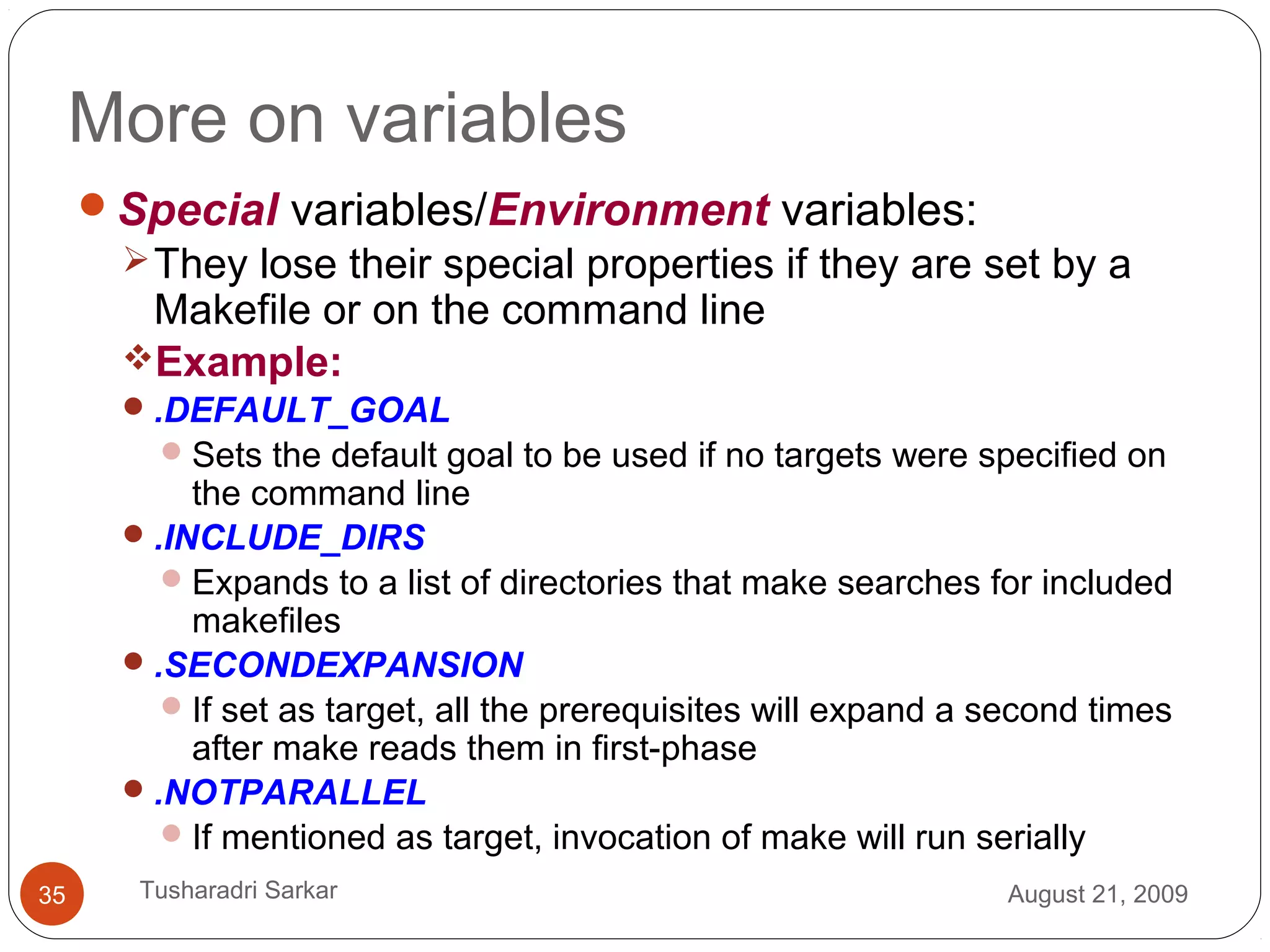 More on variables

Special variables/Environment variables:

They lose their special properties if they are set by a Makefile or on the command line

Example:

.DEFAULT_GOAL

Sets the default goal to be used if no targets were specified on the command line

.INCLUDE_DIRS

Expands to a list of directories that make searches for included makefiles

.SECONDEXPANSION

If set as target, all the prerequisites will expand a second times after make reads them in first-phase

.NOTPARALLEL

If mentioned as target, invocation of make will run serially

35

Tusharadri Sarkar

August 21, 2009